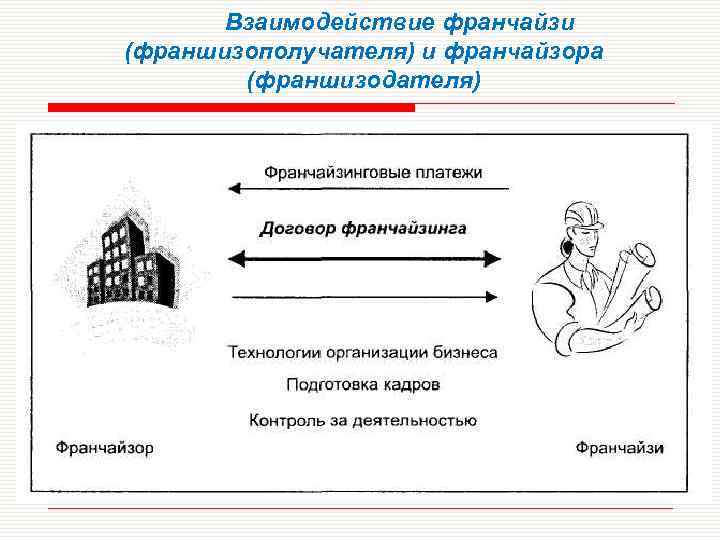 Взаимодействие франчайзи (франшизополучателя) и франчайзора (франшизодателя)

Франчайзинговые платежи

Договор франчайзинга

Технологии организации бизнеса

Подготовка кадров

Контроль за деятельностью

Франчайзор

Франчайзи